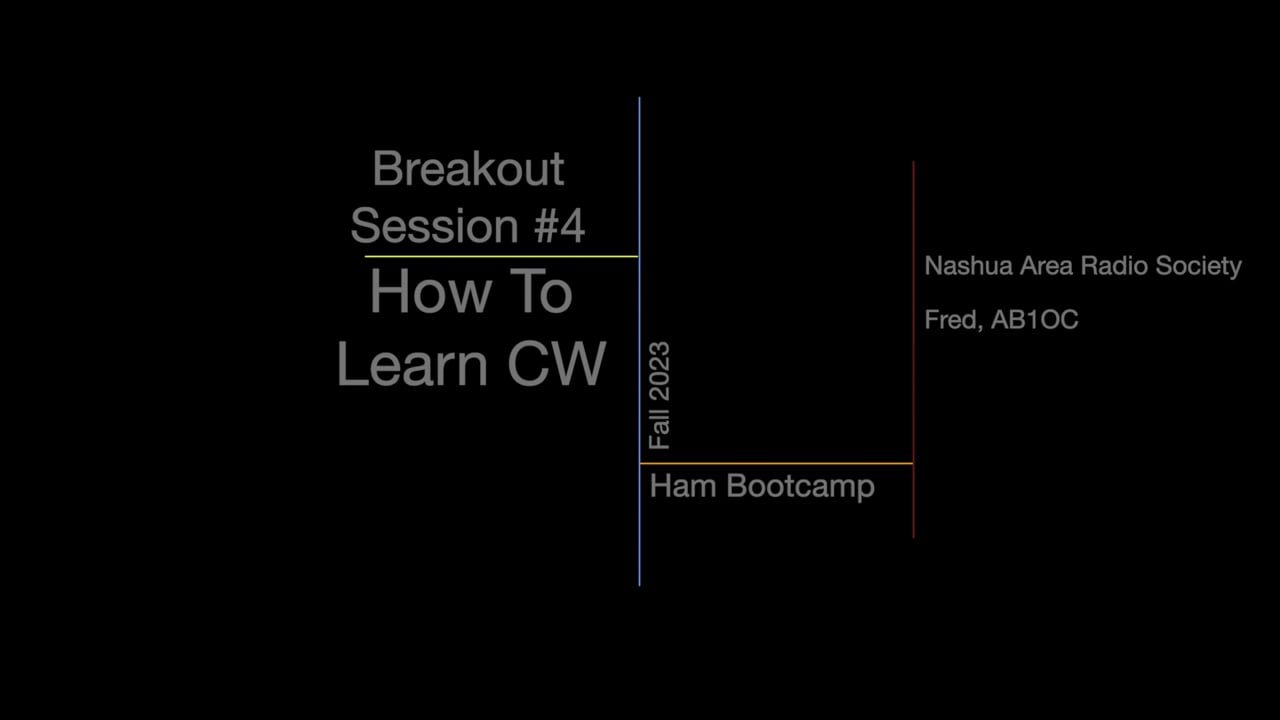 Breakout Session #4

How To Learn CW

Fall 2023

Ham Bootcamp

Nashua Area Radio Society

Fred, AB1OC